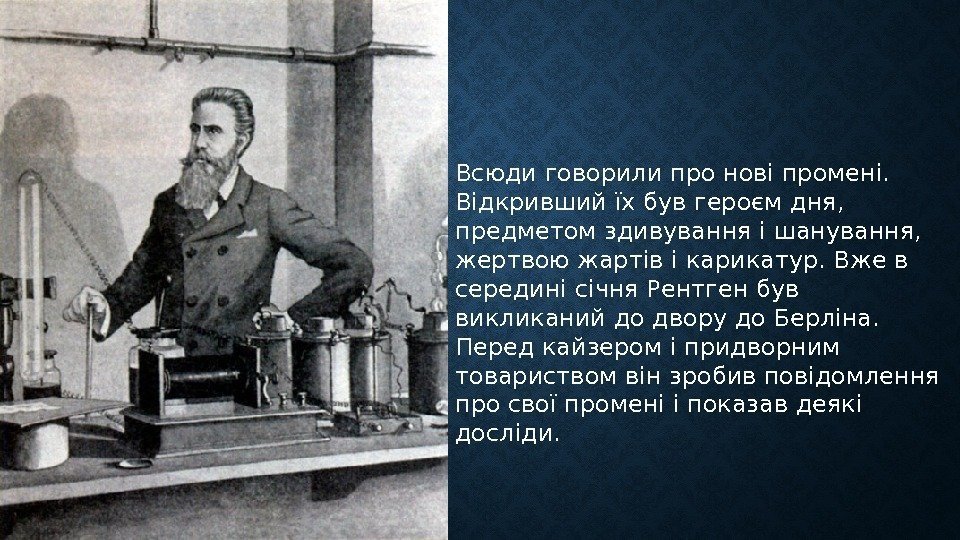 Всюди говорили про нові промені. Відкривший їх був героєм дня, предметом здивування і шанування, жертвою жартів і карикатур. Вже в середині січня Рентген був викликаний до двору до Берліна. Перед кайзером і придворним товариством він зробив повідомлення про свої промені і показав деякі досліди.